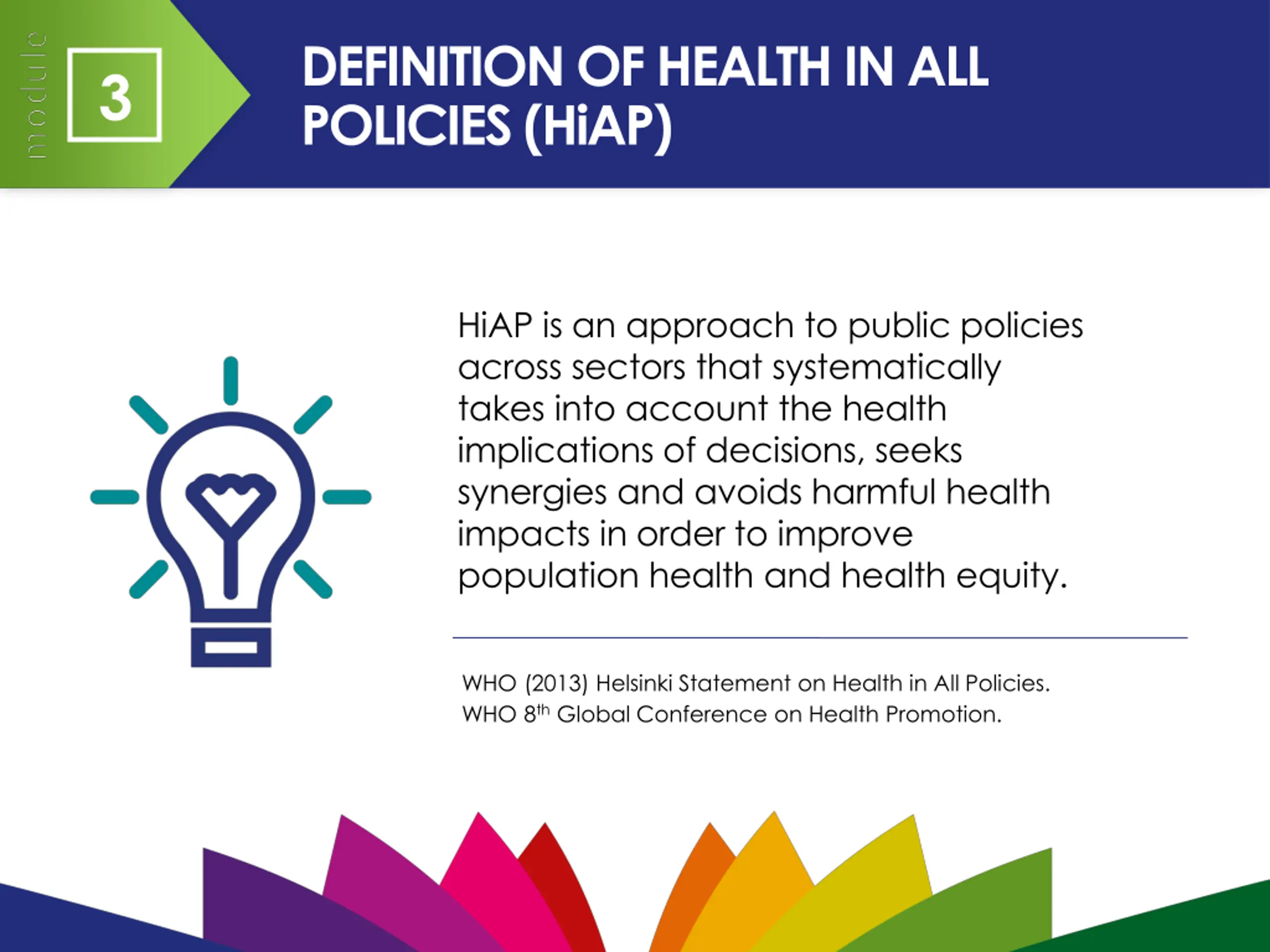 module

3

DEFINITION OF HEALTH IN ALL POLICIES (HiAP)

HiAP is an approach to public policies across sectors that systematically takes into account the health implications of decisions, seeks synergies and avoids harmful health impacts in order to improve population health and health equity.

WHO (2013) Helsinki Statement on Health in All Policies. WHO 8$^{th}$ Global Conference on Health Promotion.